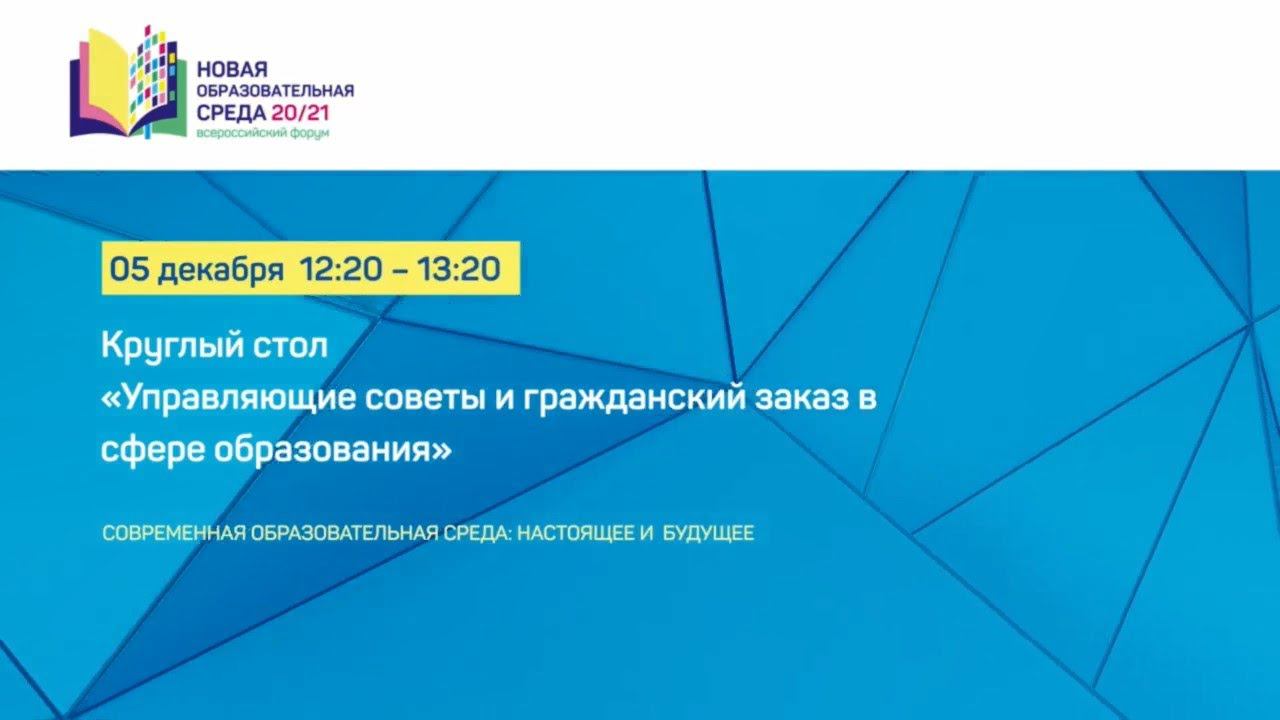 НОВАЯ
ОБРАЗОВАТЕЛЬНАЯ
СРЕДА 20/21
всероссийский форум

05 декабря 12:20 – 13:20

Круглый стол
«Управляющие советы и гражданский заказ в сфере образования»

СОВРЕМЕННАЯ ОБРАЗОВАТЕЛЬНАЯ СРЕДА: НАСТОЯЩЕЕ И БУДУЩЕЕ